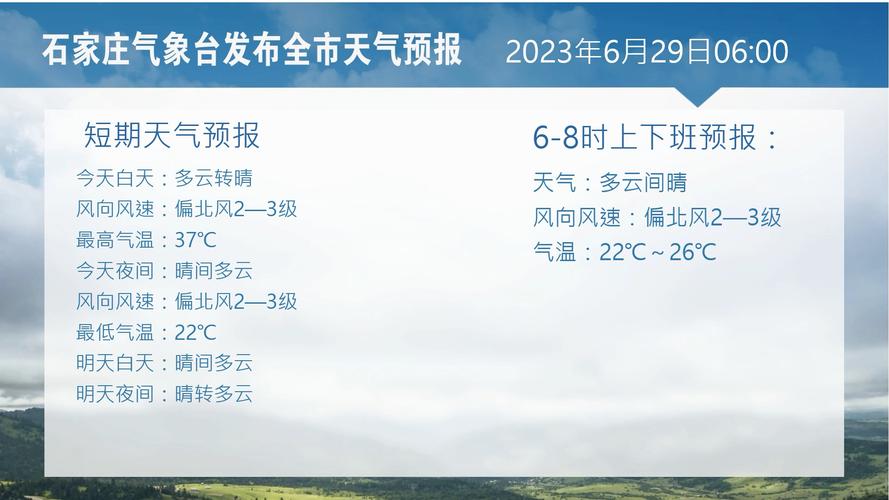 石家庄气象台发布全市天气预报 2023年6月29日06:00

短期天气预报

今天白天：多云转晴
风向风速：偏北风2—3级
最高气温：37℃
今天夜间：晴间多云
风向风速：偏北风2—3级
最低气温：22℃
明天白天：晴间多云
明天夜间：晴转多云

6-8时上下班预报：

天气：多云间晴
风向风速：偏北风2—3级
气温：22℃~26℃